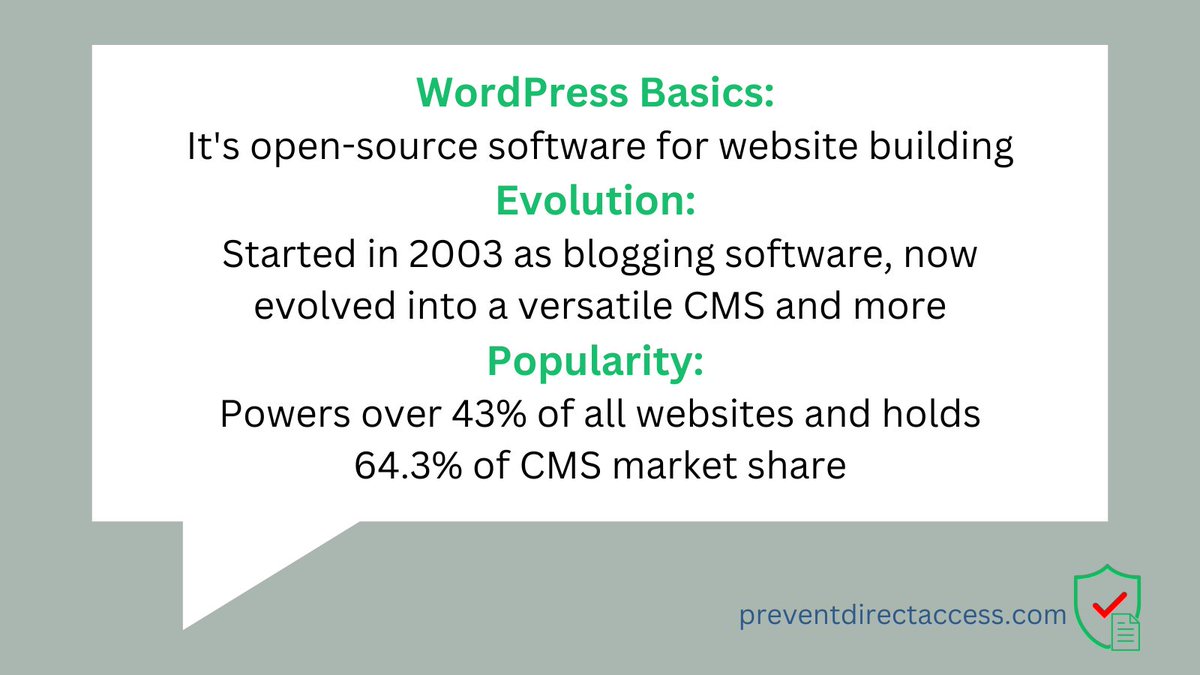 WordPress Basics:
It's open-source software for website building
Evolution:
Started in 2003 as blogging software, now evolved into a versatile CMS and more
Popularity:
Powers over 43% of all websites and holds 64.3% of CMS market share

preventdirectaccess.com